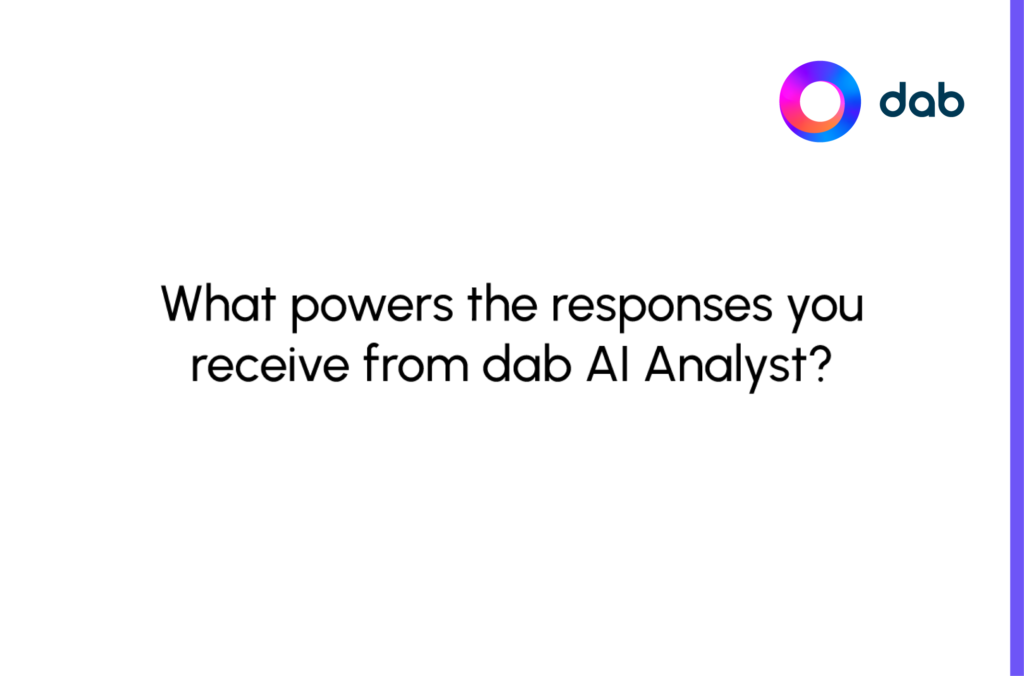 dab

What powers the responses you receive from dab AI Analyst?